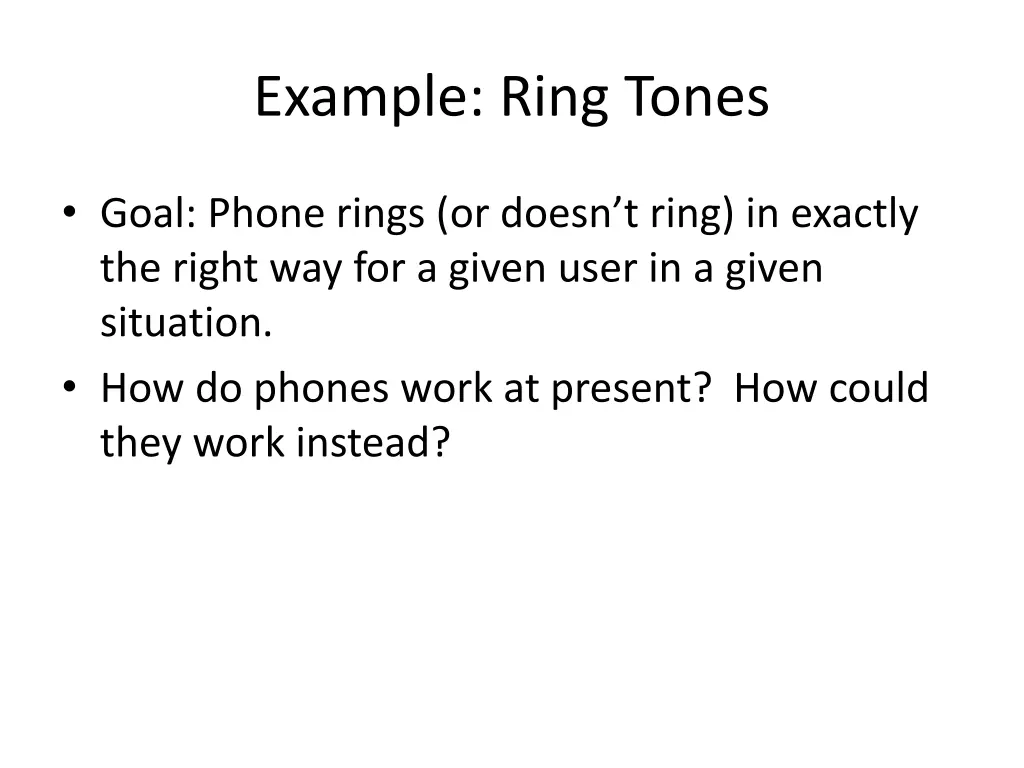 Example: Ring Tones

• Goal: Phone rings (or doesn’t ring) in exactly the right way for a given user in a given situation.
• How do phones work at present? How could they work instead?